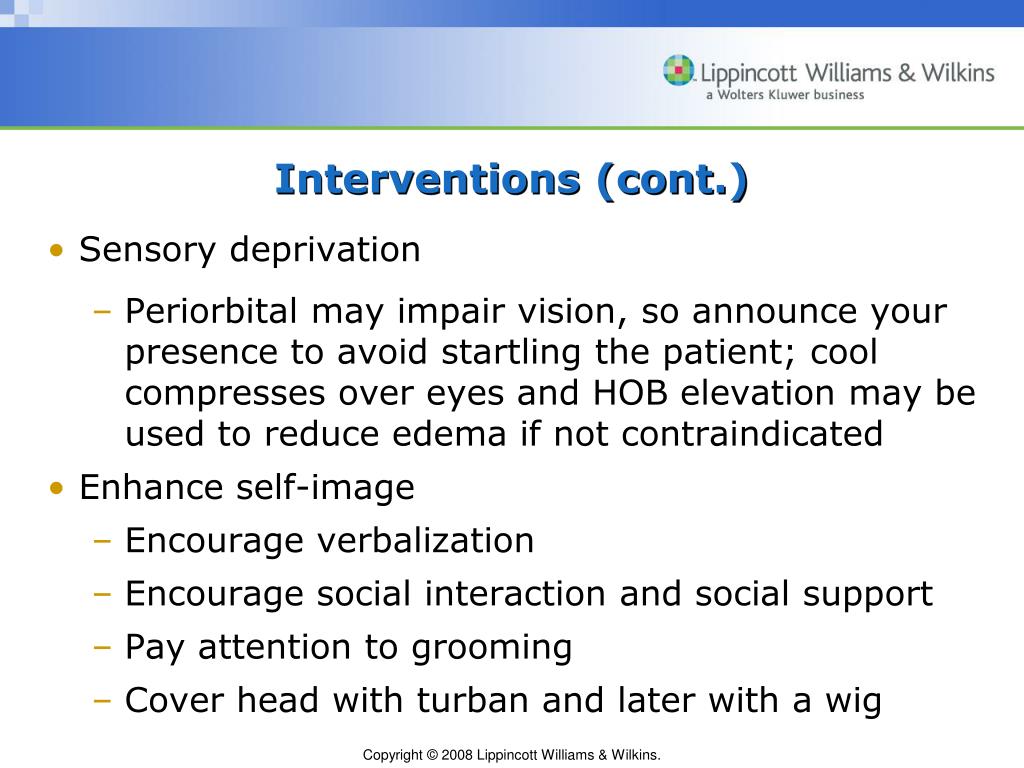 Lippincott Williams & Wilkins
a Wolters Kluwer business

Interventions (cont.)

• Sensory deprivation
– Periorbital may impair vision, so announce your presence to avoid startling the patient; cool compresses over eyes and HOB elevation may be used to reduce edema if not contraindicated
• Enhance self-image
– Encourage verbalization
– Encourage social interaction and social support
– Pay attention to grooming
– Cover head with turban and later with a wig

Copyright © 2008 Lippincott Williams & Wilkins.